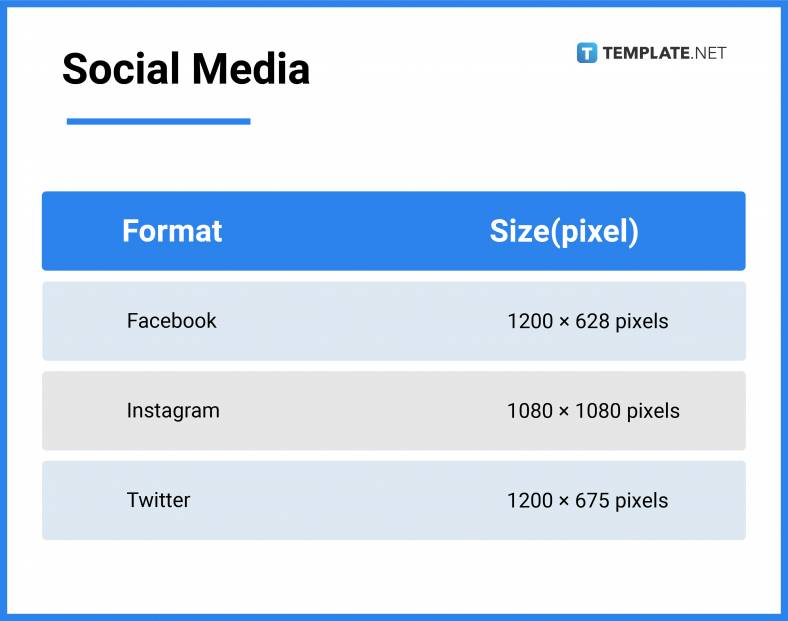 Social Media

TEMPLATE.NET

| Format | Size(pixel) |
|---|---|
| Facebook | 1200 × 628 pixels |
| Instagram | 1080 × 1080 pixels |
| Twitter | 1200 × 675 pixels |